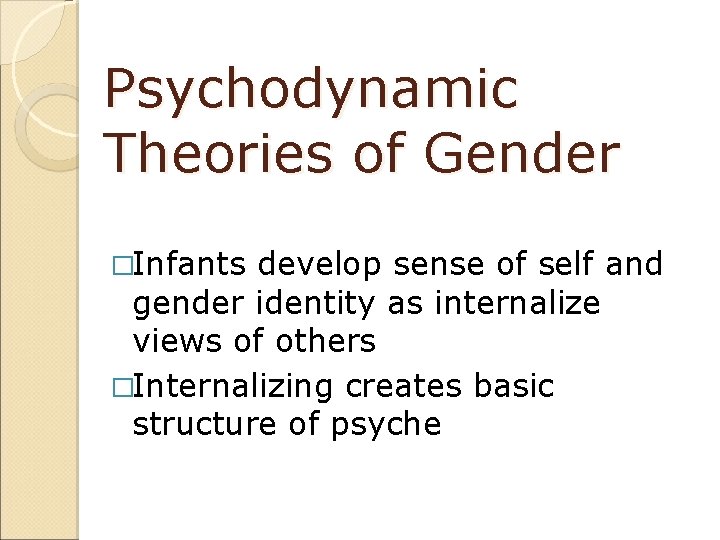 Psychodynamic Theories of Gender

□Infants develop sense of self and gender identity as internalize views of others

□Internalizing creates basic structure of psyche